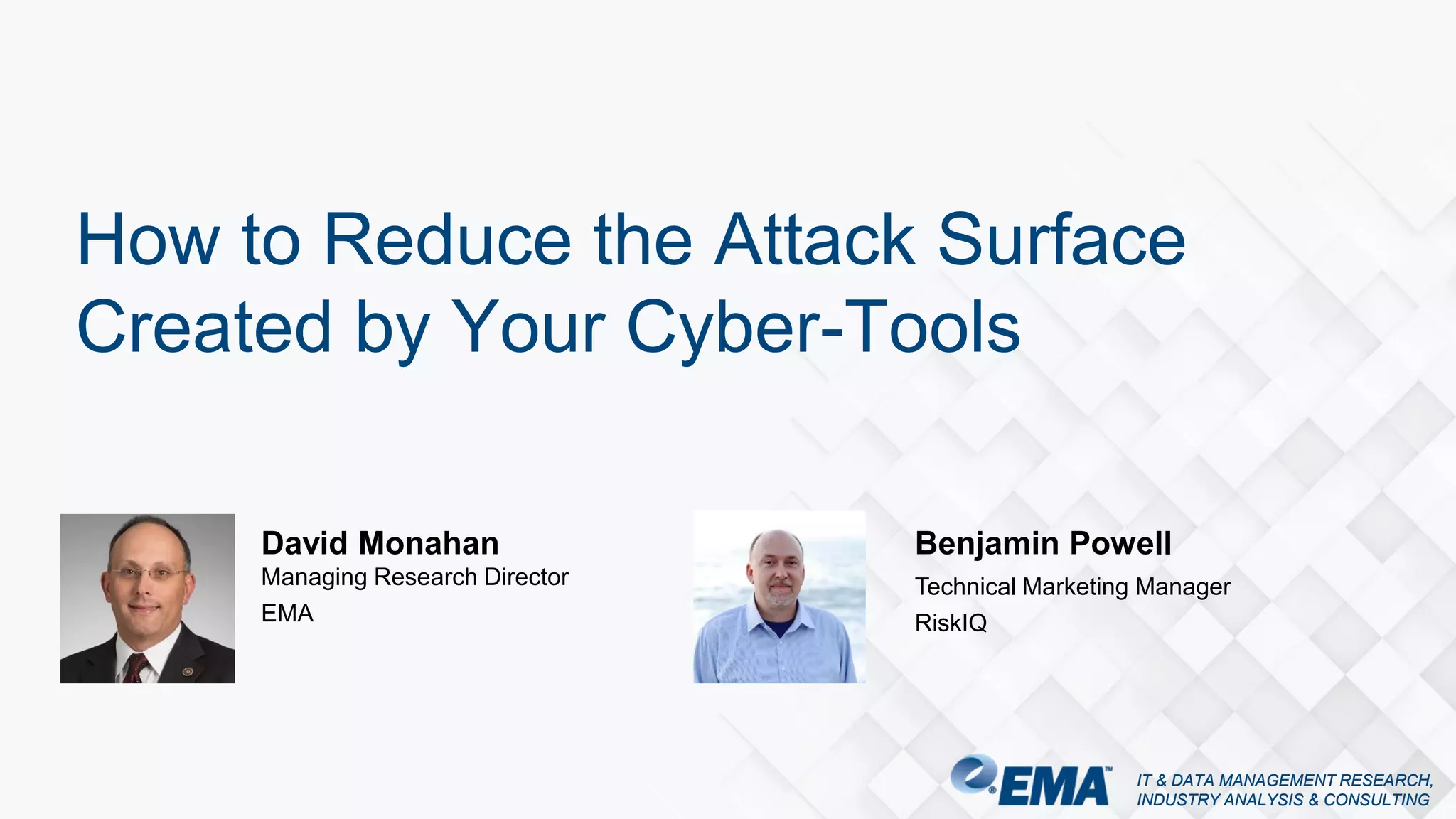 How to Reduce the Attack Surface Created by Your Cyber-Tools

David Monahan
Managing Research Director
EMA

Benjamin Powell
Technical Marketing Manager
RiskIQ

EMA™

IT & DATA MANAGEMENT RESEARCH,
INDUSTRY ANALYSIS & CONSULTING